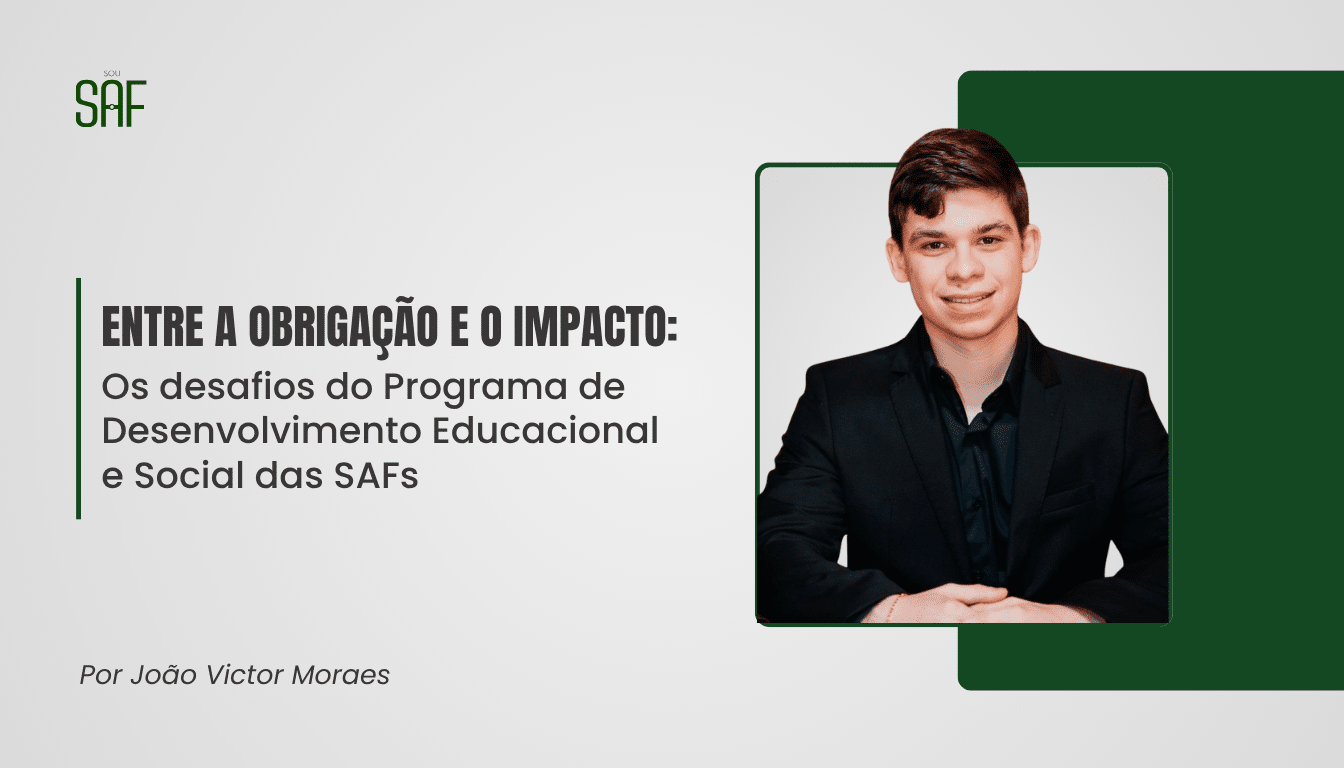 SOU SAF

ENTRE A OBRIGAÇÃO E O IMPACTO:
Os desafios do Programa de Desenvolvimento Educacional e Social das SAFs

Por João Victor Moraes